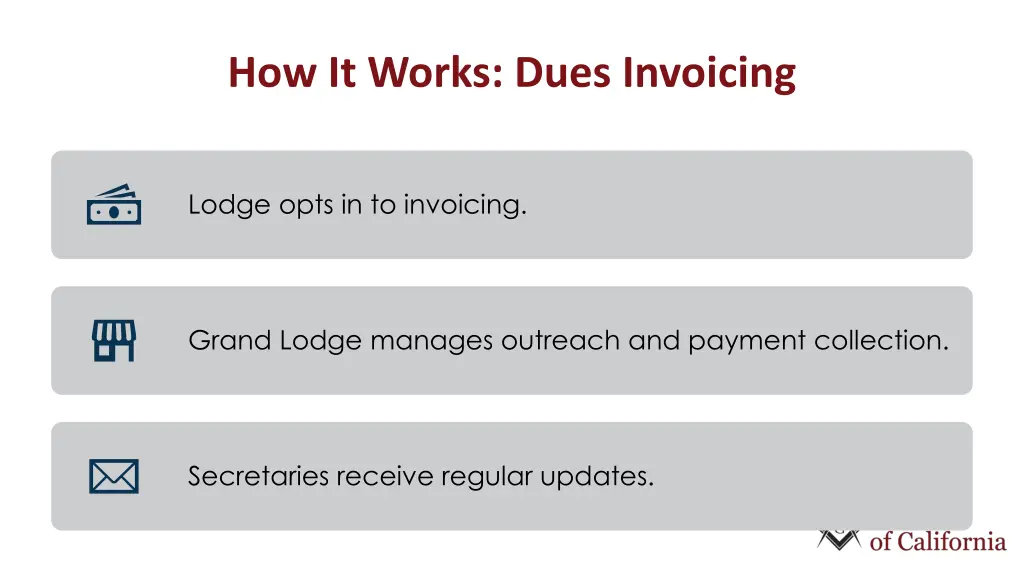 How It Works: Dues Invoicing

Lodge opts in to invoicing.

Grand Lodge manages outreach and payment collection.

Secretaries receive regular updates.

of California